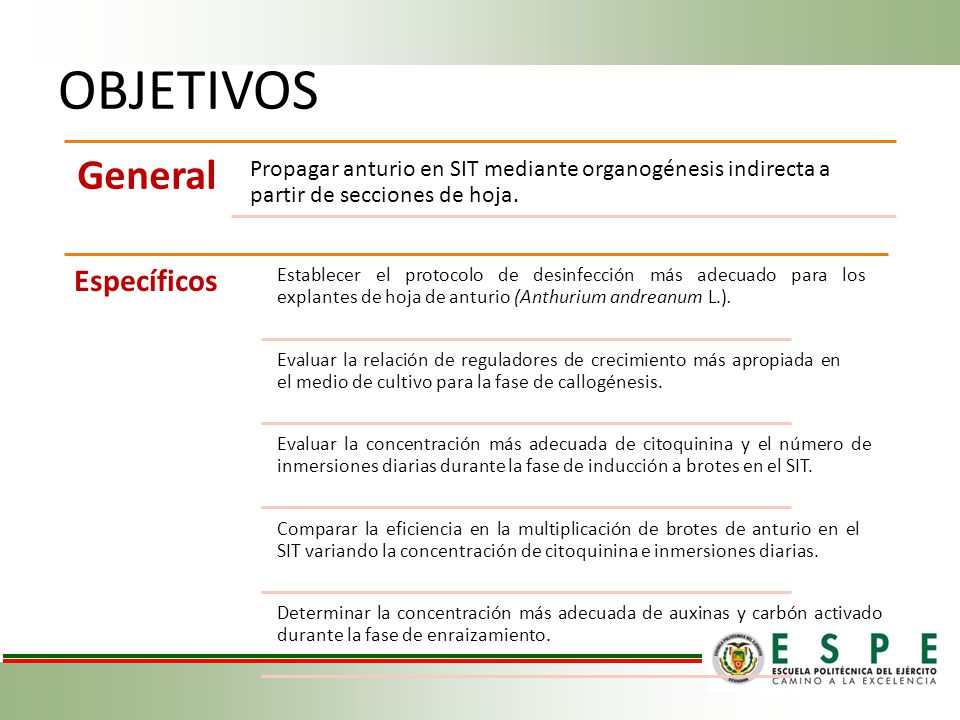 OBJETIVOS

General

Propagar anturio en SIT mediante organogénesis indirecta a partir de secciones de hoja.

Específicos

Establecer el protocolo de desinfección más adecuado para los explantes de hoja de anturio (Anthurium andreanum L.).

Evaluar la relación de reguladores de crecimiento más apropiada en el medio de cultivo para la fase de callogénesis.

Evaluar la concentración más adecuada de citoquinina y el número de inmersiones diarias durante la fase de inducción a brotes en el SIT.

Comparar la eficiencia en la multiplicación de brotes de anturio en el SIT variando la concentración de citoquinina e inmersiones diarias.

Determinar la concentración más adecuada de auxinas y carbón activado durante la fase de enraizamiento.

ESPE
ESCUELA POLITÉCNICA DEL EJÉRCITO
CAMINO A LA EXCELENCIA